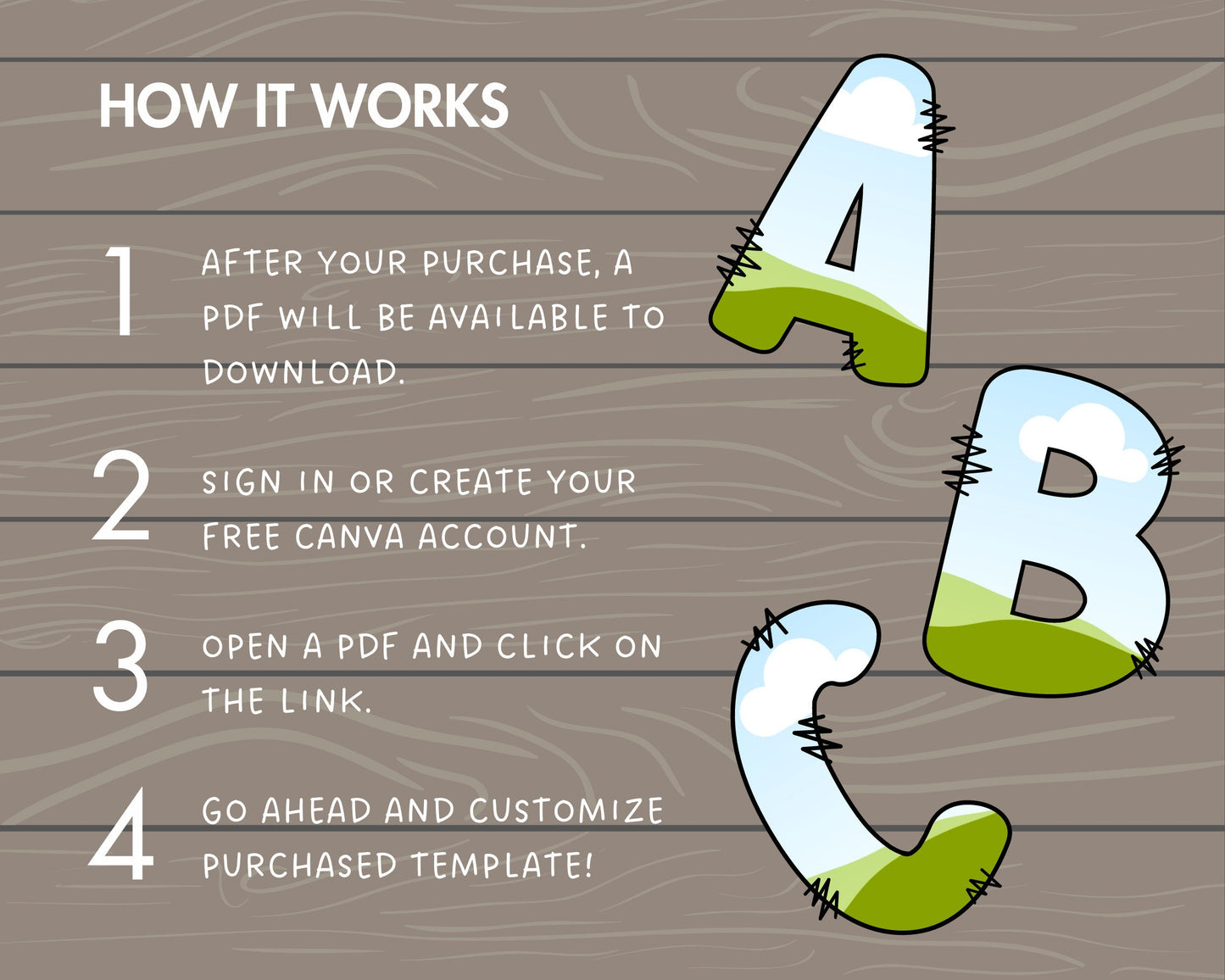 HOW IT WORKS

1 AFTER YOUR PURCHASE, A PDF WILL BE AVAILABLE TO DOWNLOAD.

2 SIGN IN OR CREATE YOUR FREE CANVA ACCOUNT.

3 OPEN A PDF AND CLICK ON THE LINK.

4 GO AHEAD AND CUSTOMIZE PURCHASED TEMPLATE!

A
B
C